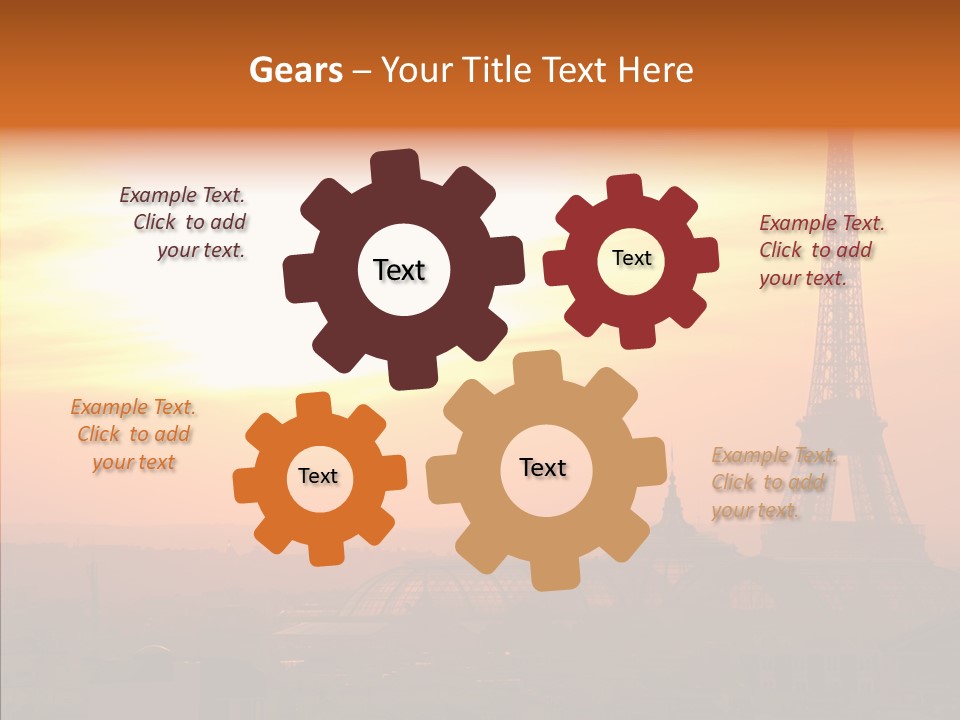 Gears – Your Title Text Here

Example Text. Click to add your text.

Text

Text

Example Text. Click to add your text.

Example Text. Click to add your text

Text

Text

Example Text. Click to add your text.